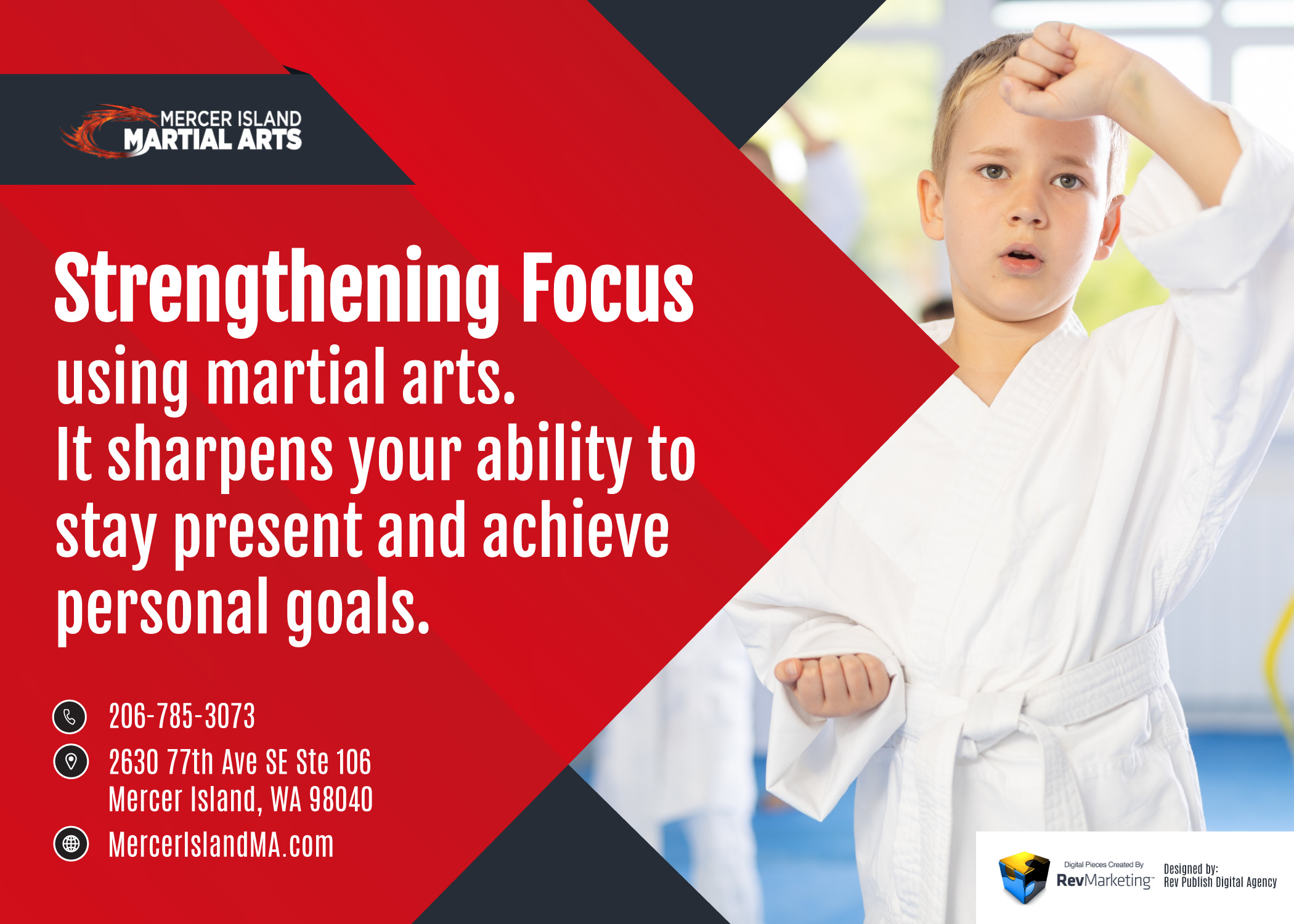 MERCER ISLAND
MARTIAL ARTS

Strengthening Focus
using martial arts.
It sharpens your ability to stay present and achieve personal goals.

206-785-3073

2630 77th Ave SE Ste 106
Mercer Island, WA 98040

MercerIslandMA.com

Digital Pieces Created By
RevMarketing™

Designed by:
Rev Publish Digital Agency